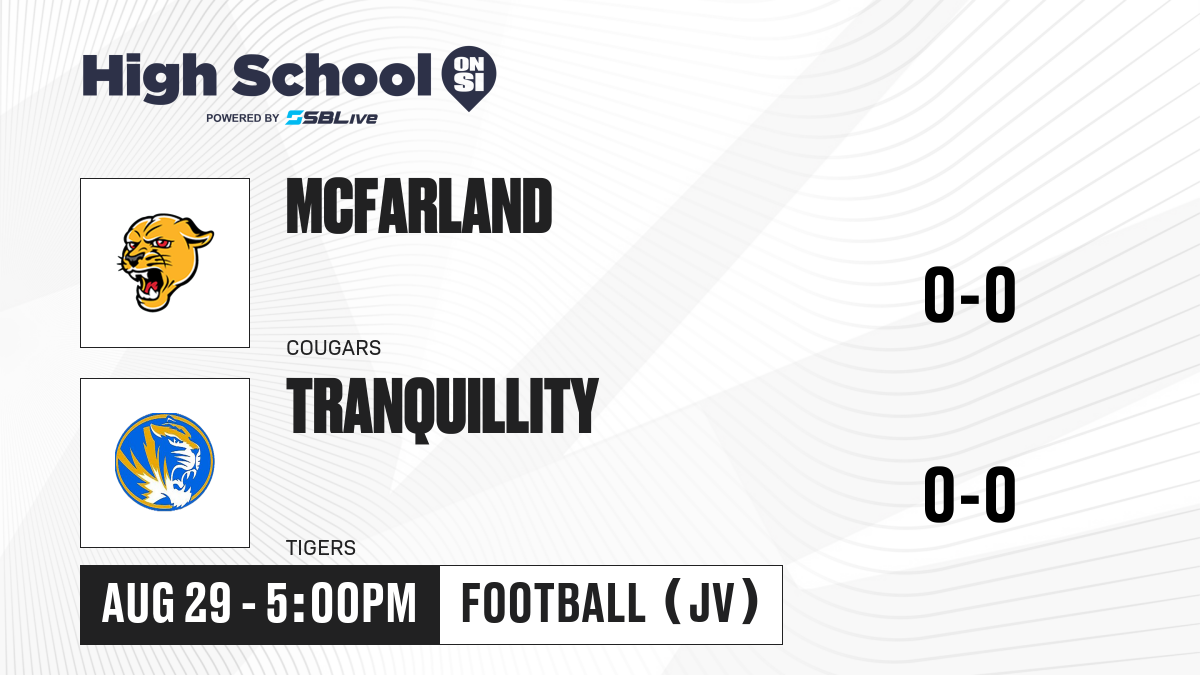 High School ON SI
POWERED BY SBLive

MCFARLAND
COUGARS
0-0

TRANQUILLITY
TIGERS
0-0

AUG 29 - 5:00PM
FOOTBALL (JV)